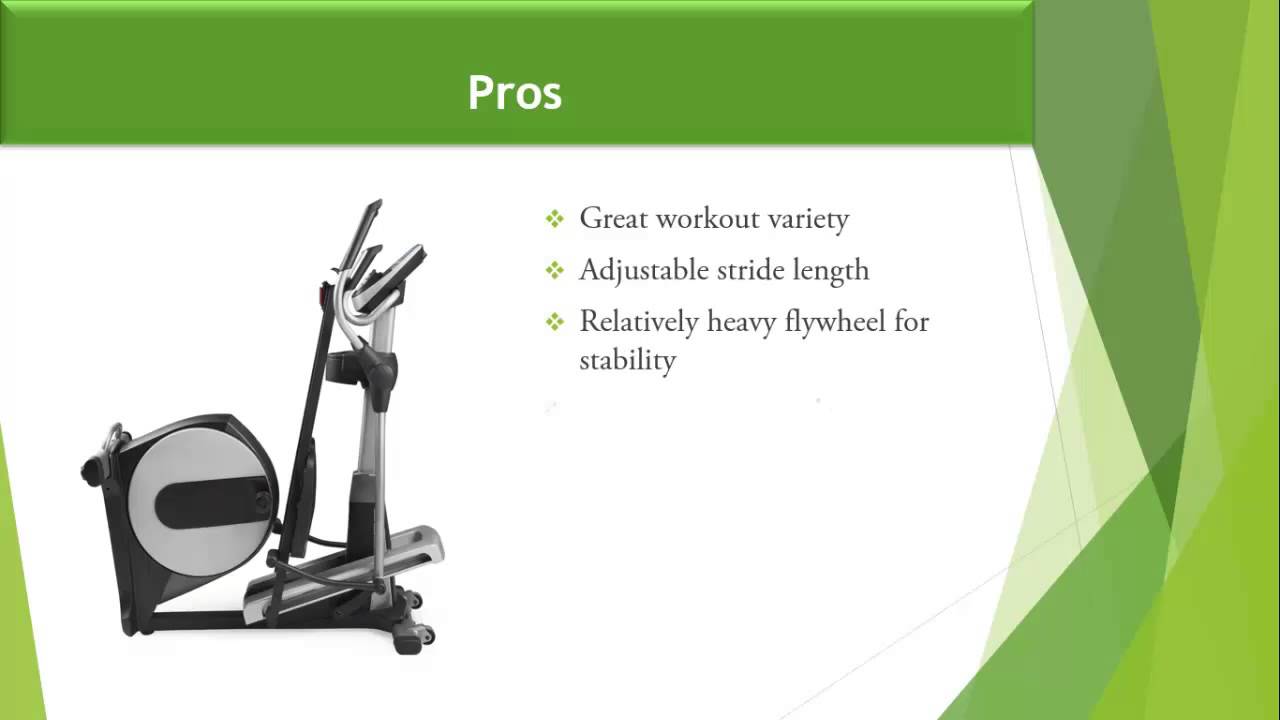 Pros

❖ Great workout variety
❖ Adjustable stride length
❖ Relatively heavy flywheel for stability